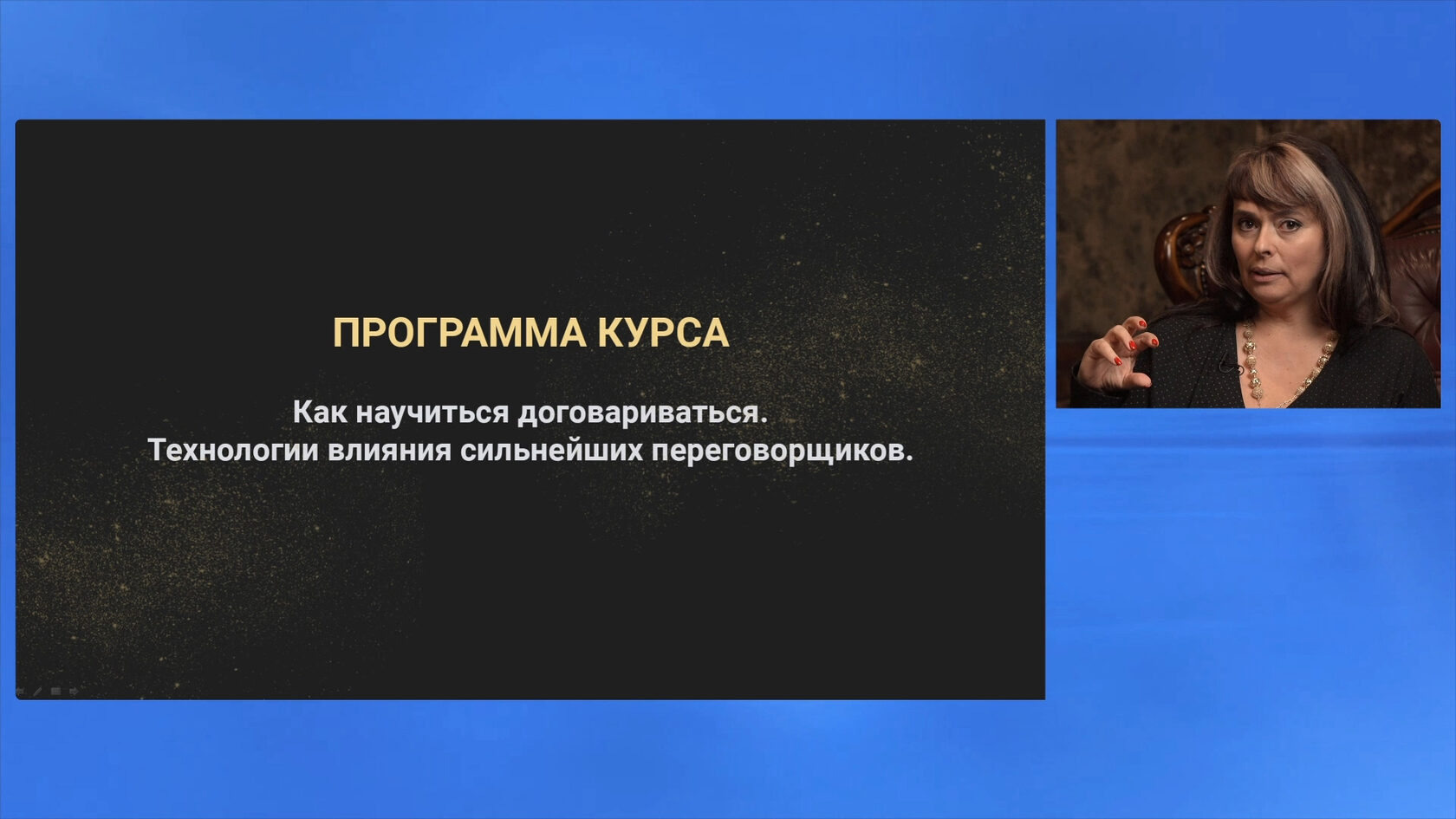 ПРОГРАММА КУРСА

Как научиться договариваться.
Технологии влияния сильнейших переговорщиков.